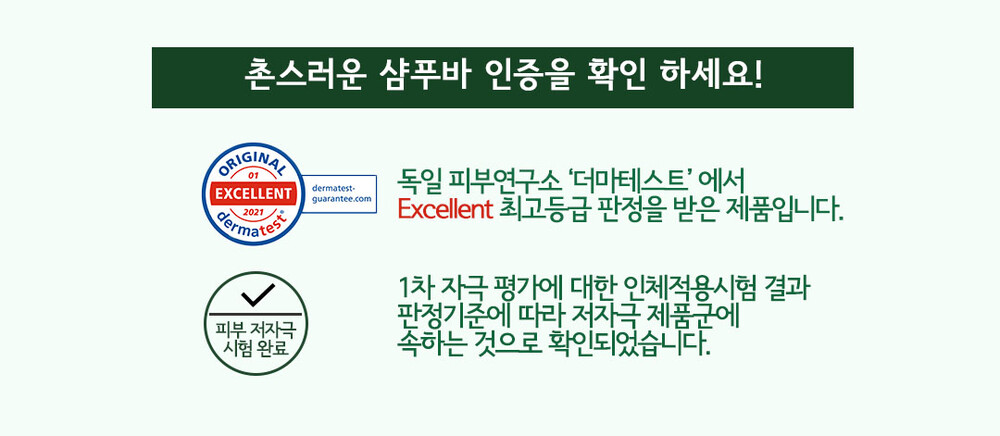 촌스러운 샴푸바 인증을 확인 하세요!

ORIGINAL
01
EXCELLENT
2021
dermatest®
dermatest-guarantee.com

독일 피부연구소 '더마테스트' 에서
Excellent 최고등급 판정을 받은 제품입니다.

피부 저자극
시험 완료

1차 자극 평가에 대한 인체적용시험 결과
판정기준에 따라 저자극 제품군에
속하는 것으로 확인되었습니다.